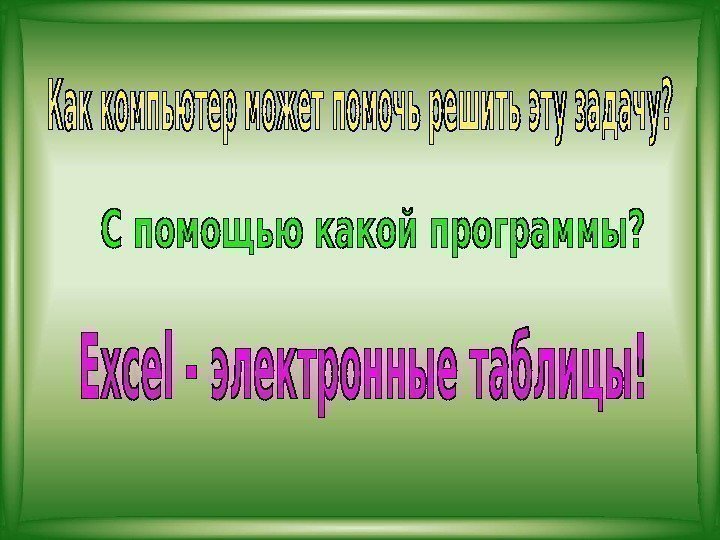 Как компьютер может помочь решить эту задачу?

С помощью какой программы?

Excel - электронные таблицы!